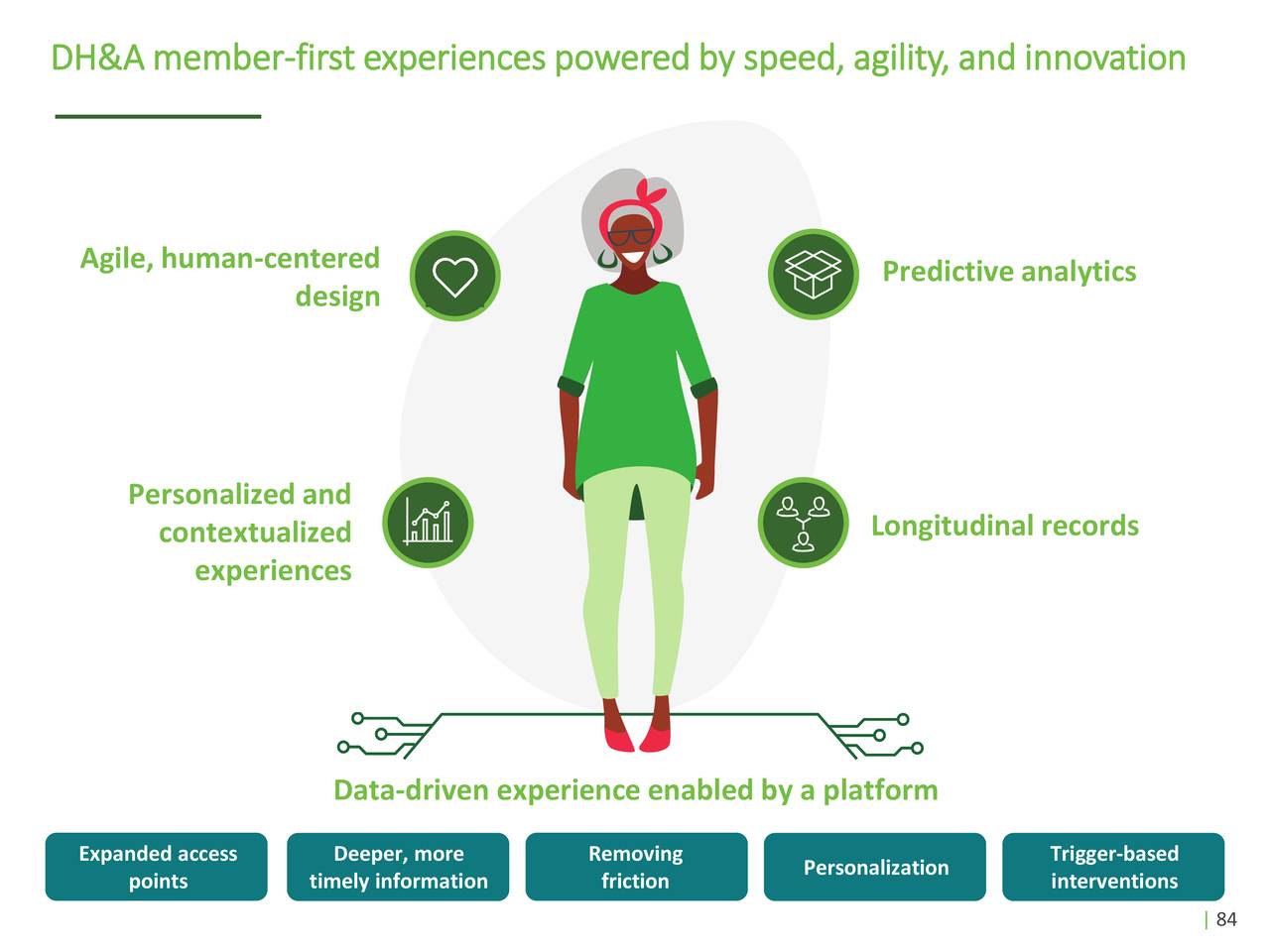 DH&A member-first experiences powered by speed, agility, and innovation

Agile, human-centered design

Predictive analytics

Personalized and contextualized experiences

Longitudinal records

Data-driven experience enabled by a platform

Expanded access points

Deeper, more timely information

Removing friction

Personalization

Trigger-based interventions

| 84